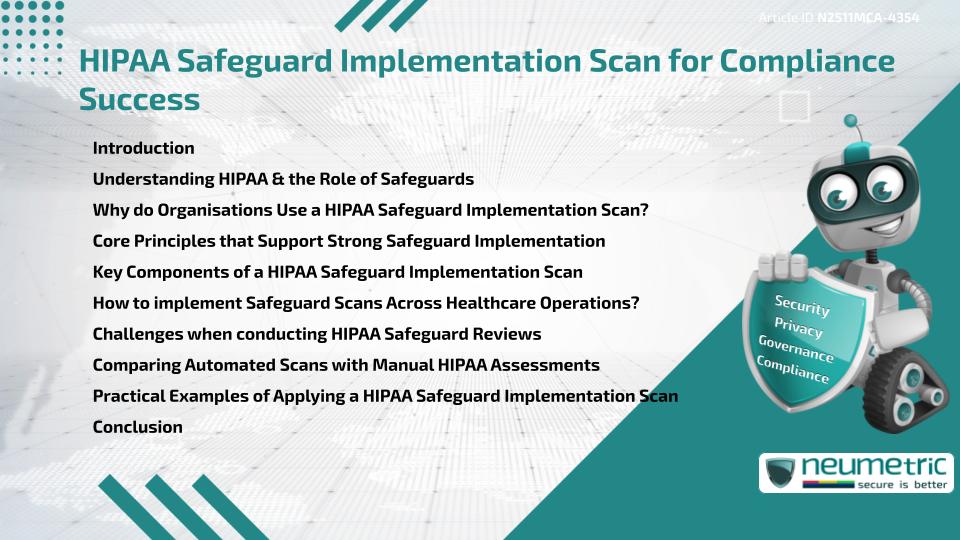 Article ID N2511MCA-4354

HIPAA Safeguard Implementation Scan for Compliance Success

Introduction
Understanding HIPAA & the Role of Safeguards
Why do Organisations Use a HIPAA Safeguard Implementation Scan?
Core Principles that Support Strong Safeguard Implementation
Key Components of a HIPAA Safeguard Implementation Scan
How to implement Safeguard Scans Across Healthcare Operations?
Challenges when conducting HIPAA Safeguard Reviews
Comparing Automated Scans with Manual HIPAA Assessments
Practical Examples of Applying a HIPAA Safeguard Implementation Scan
Conclusion

Security
Privacy
Governance
Compliance

neumetric
secure is better